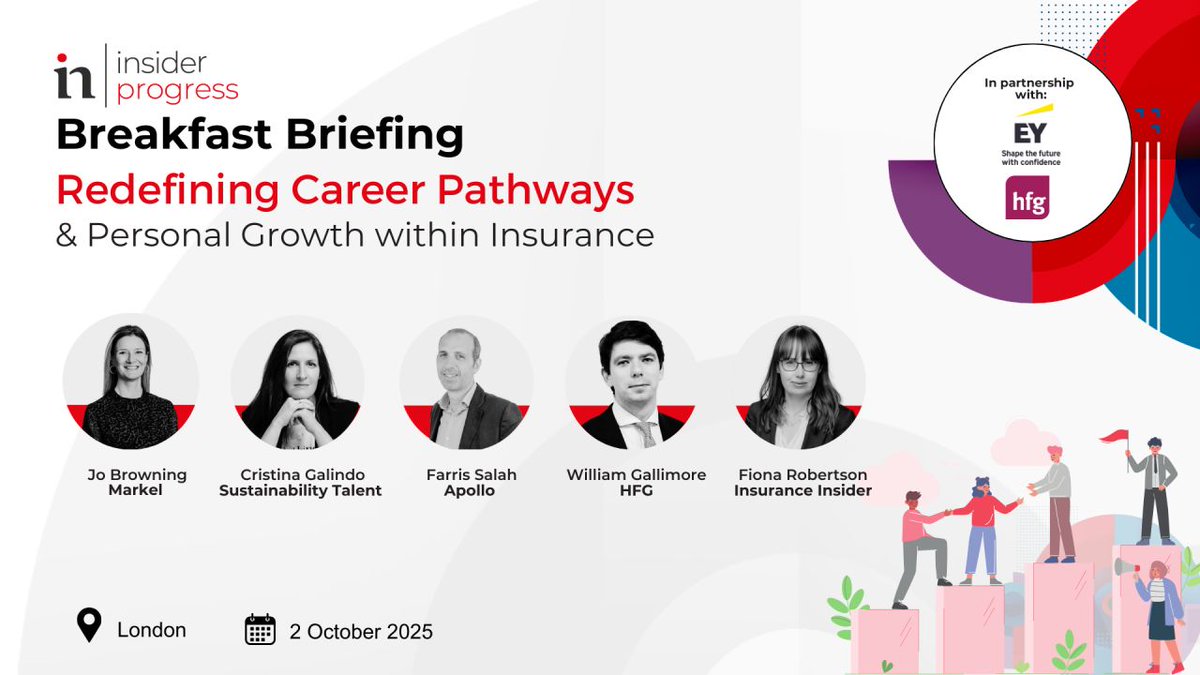 in insider progress

Breakfast Briefing

Redefining Career Pathways

& Personal Growth within Insurance

In partnership with:

EY

Shape the future with confidence

hfg

Jo Browning
Markel

Cristina Galindo
Sustainability Talent

Farris Salah
Apollo

William Gallimore
HFG

Fiona Robertson
Insurance Insider

London

2 October 2025